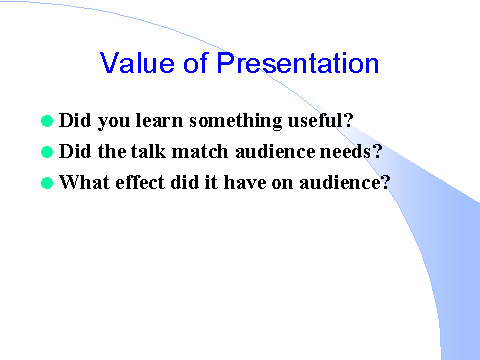 Value of Presentation

- Did you learn something useful?
- Did the talk match audience needs?
- What effect did it have on audience?